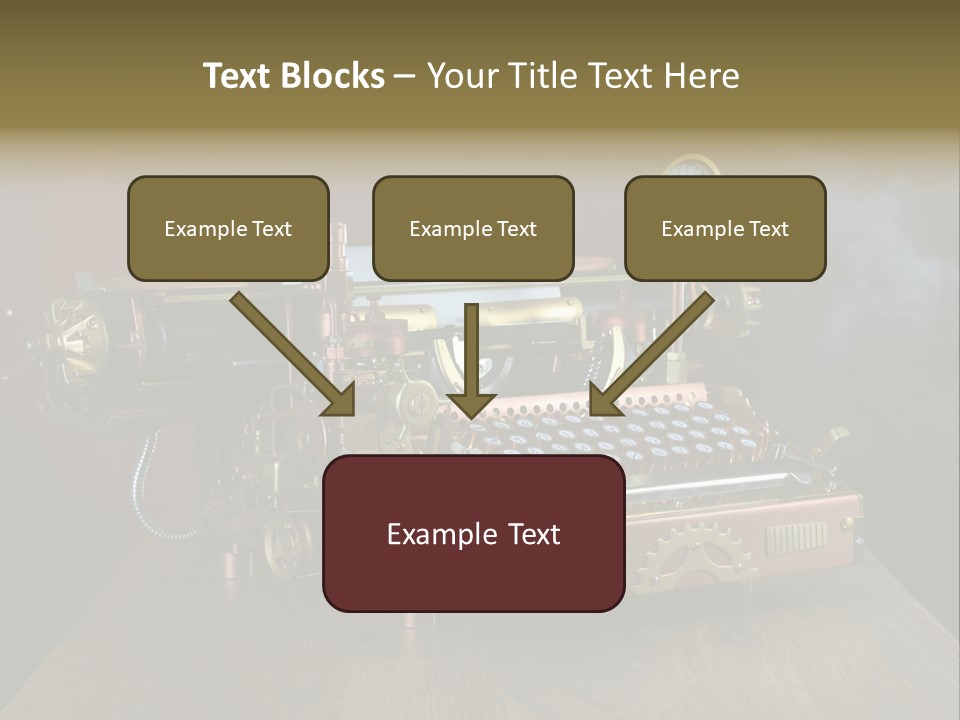 Text Blocks – Your Title Text Here

Example Text

Example Text

Example Text

Example Text